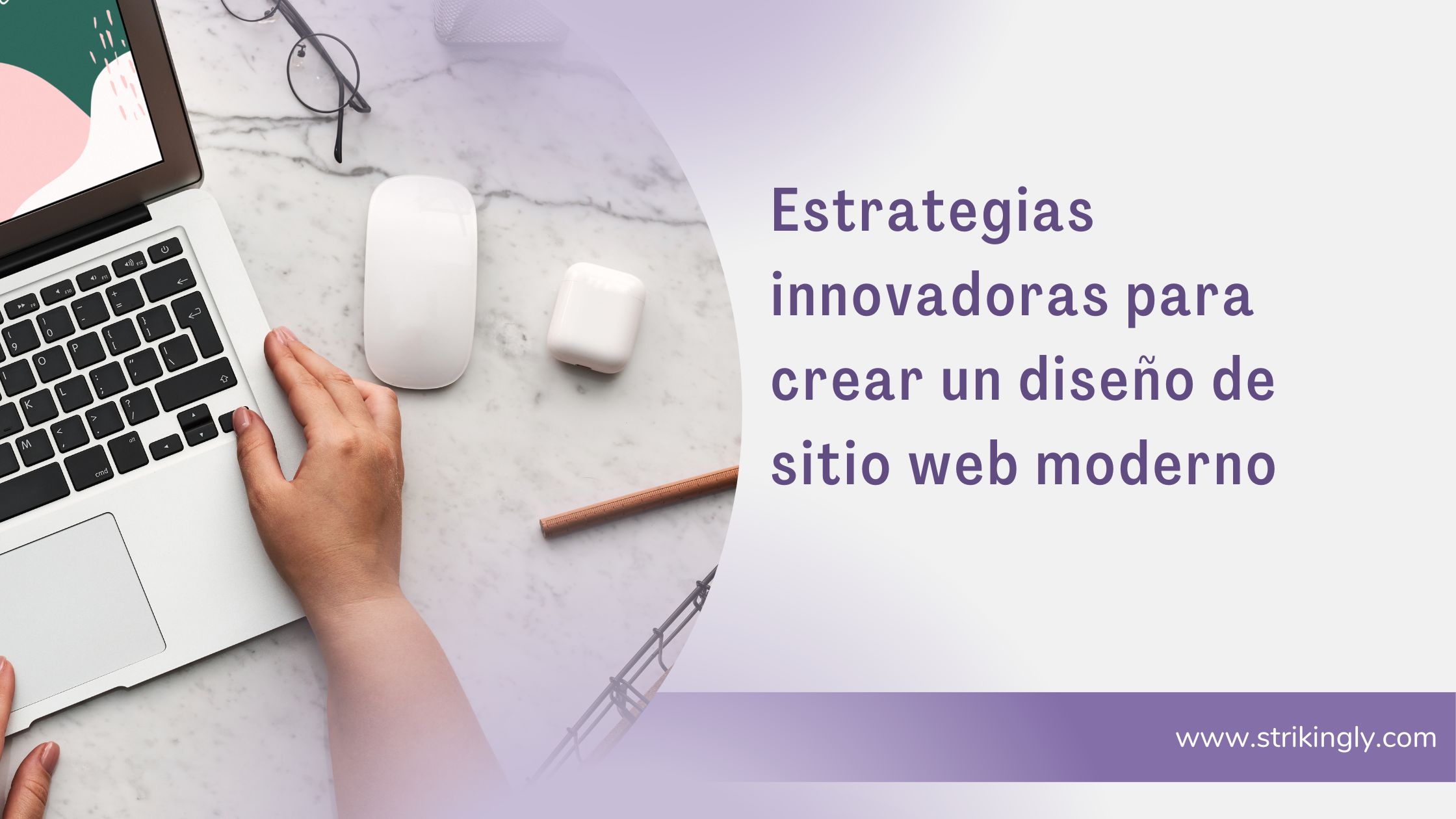 Estrategias innovadoras para crear un diseño de sitio web moderno

www.strikingly.com